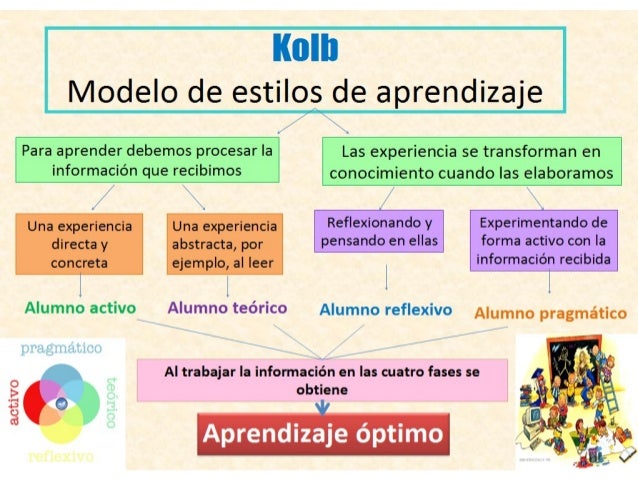 Kolb
Modelo de estilos de aprendizaje

Para aprender debemos procesar la información que recibimos

Las experiencia se transforman en conocimiento cuando las elaboramos

Una experiencia directa y concreta

Una experiencia abstracta, por ejemplo, al leer

Reflexionando y pensando en ellas

Experimentando de forma activo con la información recibida

Alumno activo

Alumno teórico

Alumno reflexivo

Alumno pragmático

pragmático
activo
teórico
reflexivo

Al trabajar la información en las cuatro fases se obtiene

Aprendizaje óptimo